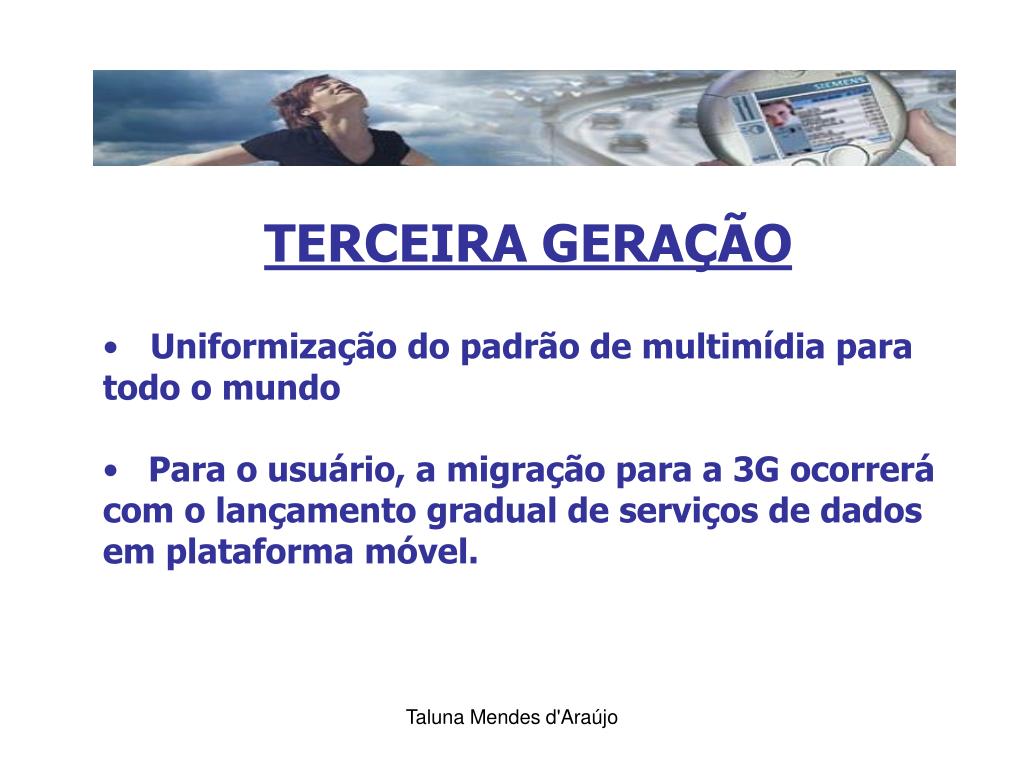 SIEMENS

TERCEIRA GERAÇÃO

• Uniformização do padrão de multimídia para todo o mundo

• Para o usuário, a migração para a 3G ocorrerá com o lançamento gradual de serviços de dados em plataforma móvel.

Taluna Mendes d'Araújo